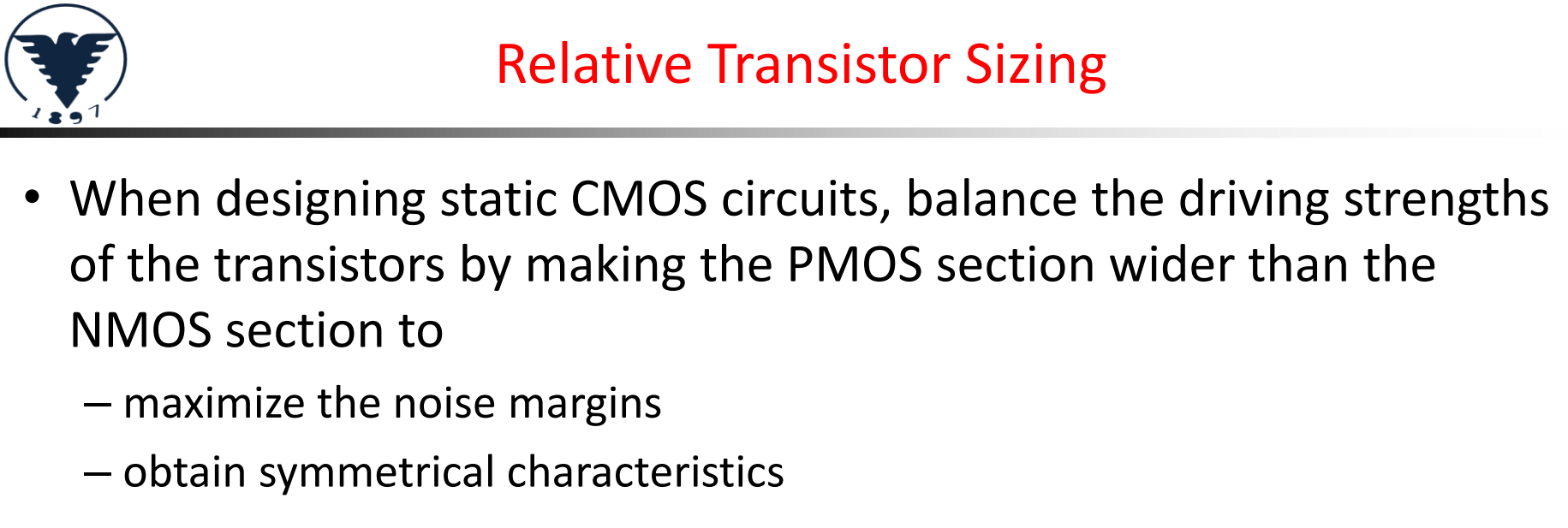 1897

Relative Transistor Sizing

• When designing static CMOS circuits, balance the driving strengths of the transistors by making the PMOS section wider than the NMOS section to

– maximize the noise margins

– obtain symmetrical characteristics